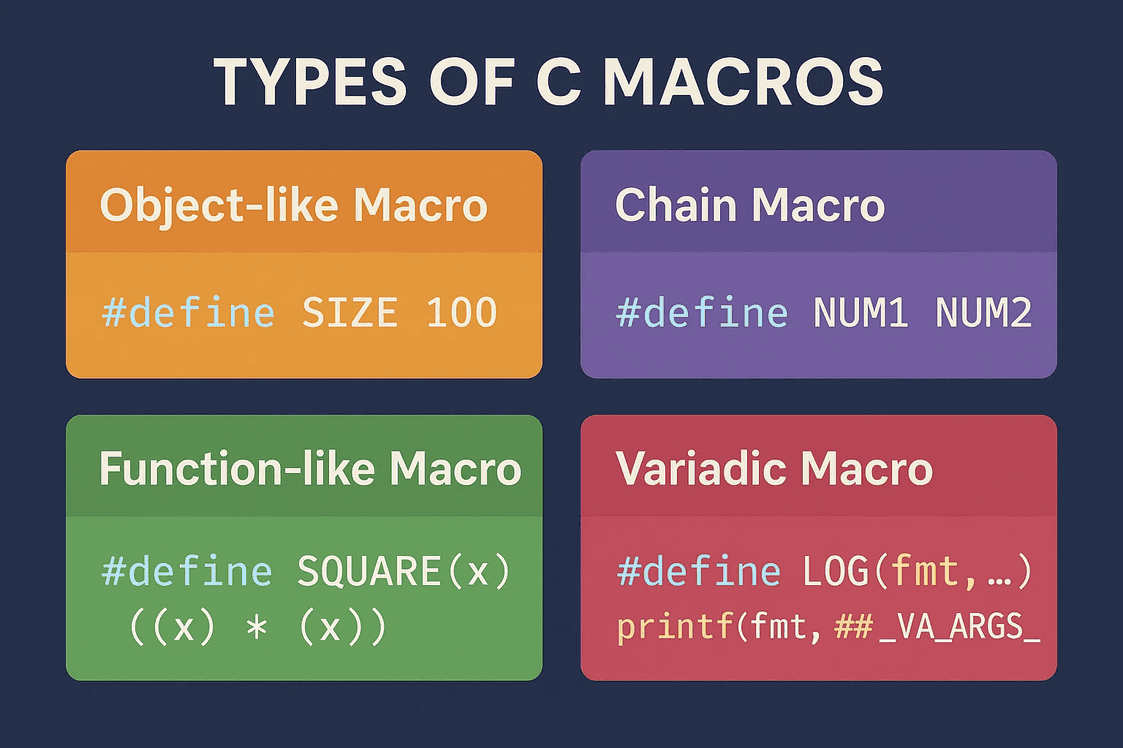 TYPES OF C MACROS

Object-like Macro

#define SIZE 100

Chain Macro

#define NUM1 NUM2

Function-like Macro

#define SQUARE(x) ((x) * (x))

Variadic Macro

#define LOG(fmt,…) printf(fmt, ##_VA_ARGS_